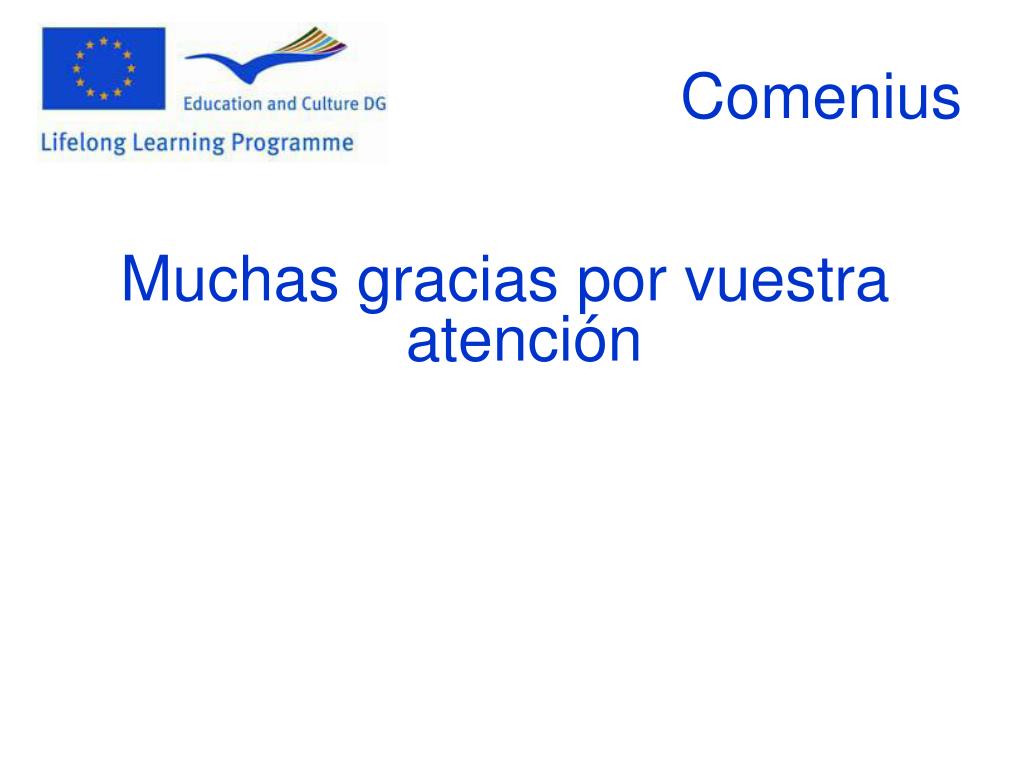 Education and Culture DG

Lifelong Learning Programme

Comenius

Muchas gracias por vuestra atención